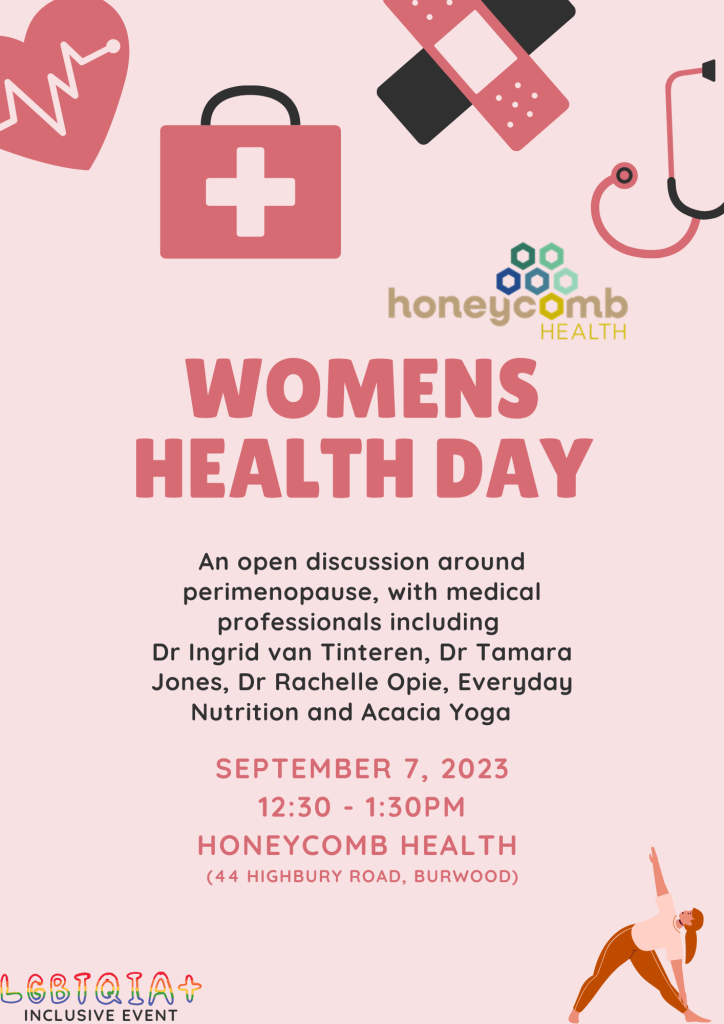 honeycomb
HEALTH

WOMENS HEALTH DAY

An open discussion around perimenopause, with medical professionals including Dr Ingrid van Tinteren, Dr Tamara Jones, Dr Rachelle Opie, Everyday Nutrition and Acacia Yoga

SEPTEMBER 7, 2023
12:30 - 1:30PM
HONEYCOMB HEALTH
(44 HIGHBURY ROAD, BURWOOD)

LGBTQIA+
INCLUSIVE EVENT